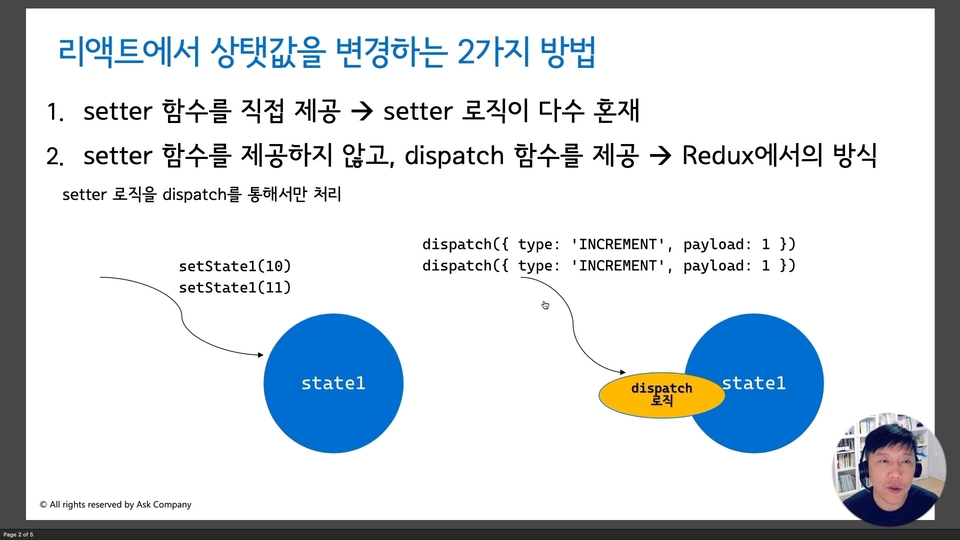 리액트에서 상탯값을 변경하는 2가지 방법

1. setter 함수를 직접 제공 → setter 로직이 다수 혼재

2. setter 함수를 제공하지 않고, dispatch 함수를 제공 → Redux에서의 방식

setter 로직을 dispatch를 통해서만 처리

setState1(10)
setState1(11)

state1

dispatch({ type: 'INCREMENT', payload: 1 })
dispatch({ type: 'INCREMENT', payload: 1 })

dispatch 로직

state1

© All rights reserved by Ask Company

Page 2 of 5